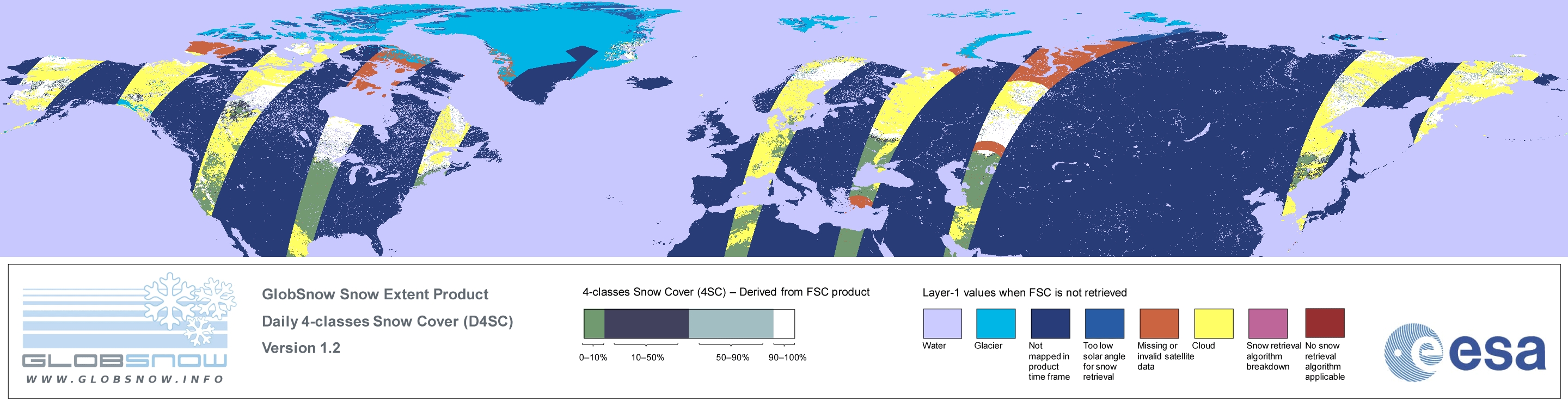 GLOBSNOW
WWW.GLOBSNOW.INFO

GlobSnow Snow Extent Product
Daily 4-classes Snow Cover (D4SC)
Version 1.2

4-classes Snow Cover (4SC) – Derived from FSC product

0–10% 10–50% 50–90% 90–100%

Layer-1 values when FSC is not retrieved

Water
Glacier
Not mapped in product time frame
Too low solar angle for snow retrieval
Missing or invalid satellite data
Cloud
Snow retrieval algorithm breakdown
No snow retrieval algorithm applicable

esa